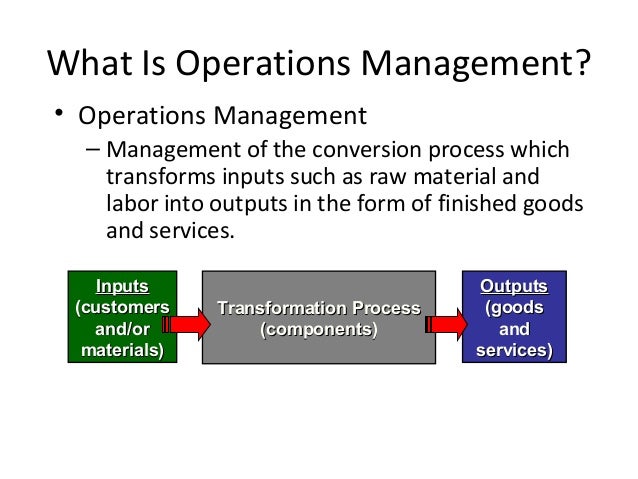 What Is Operations Management?

• Operations Management

– Management of the conversion process which transforms inputs such as raw material and labor into outputs in the form of finished goods and services.

Inputs (customers and/or materials)

Transformation Process (components)

Outputs (goods and services)